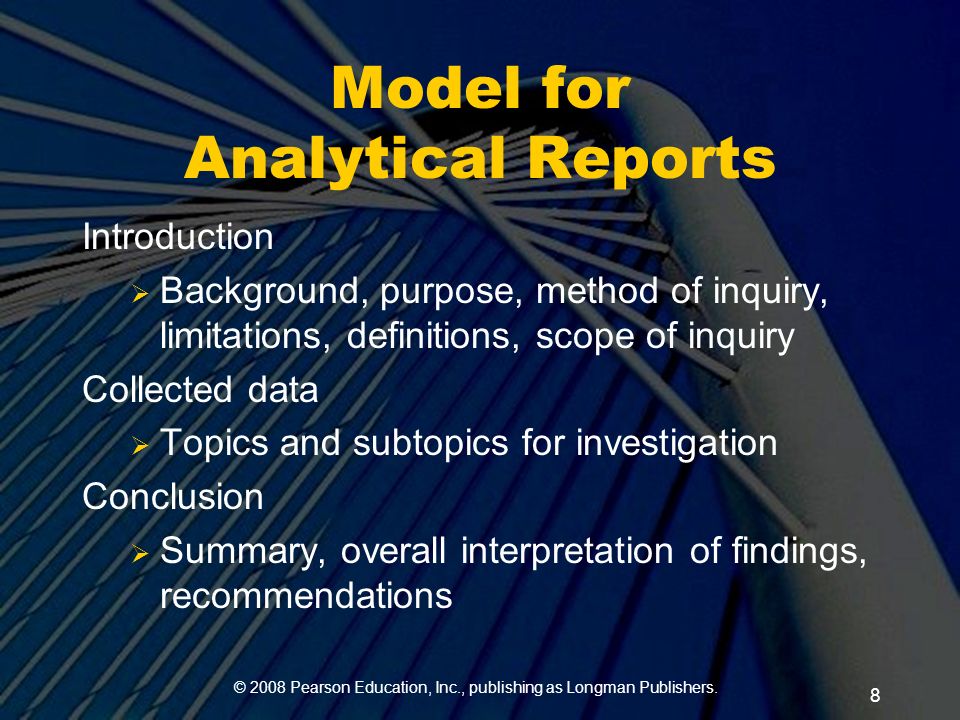 Model for
Analytical Reports

Introduction

➢ Background, purpose, method of inquiry, limitations, definitions, scope of inquiry

Collected data

➢ Topics and subtopics for investigation

Conclusion

➢ Summary, overall interpretation of findings, recommendations

© 2008 Pearson Education, Inc., publishing as Longman Publishers.

8